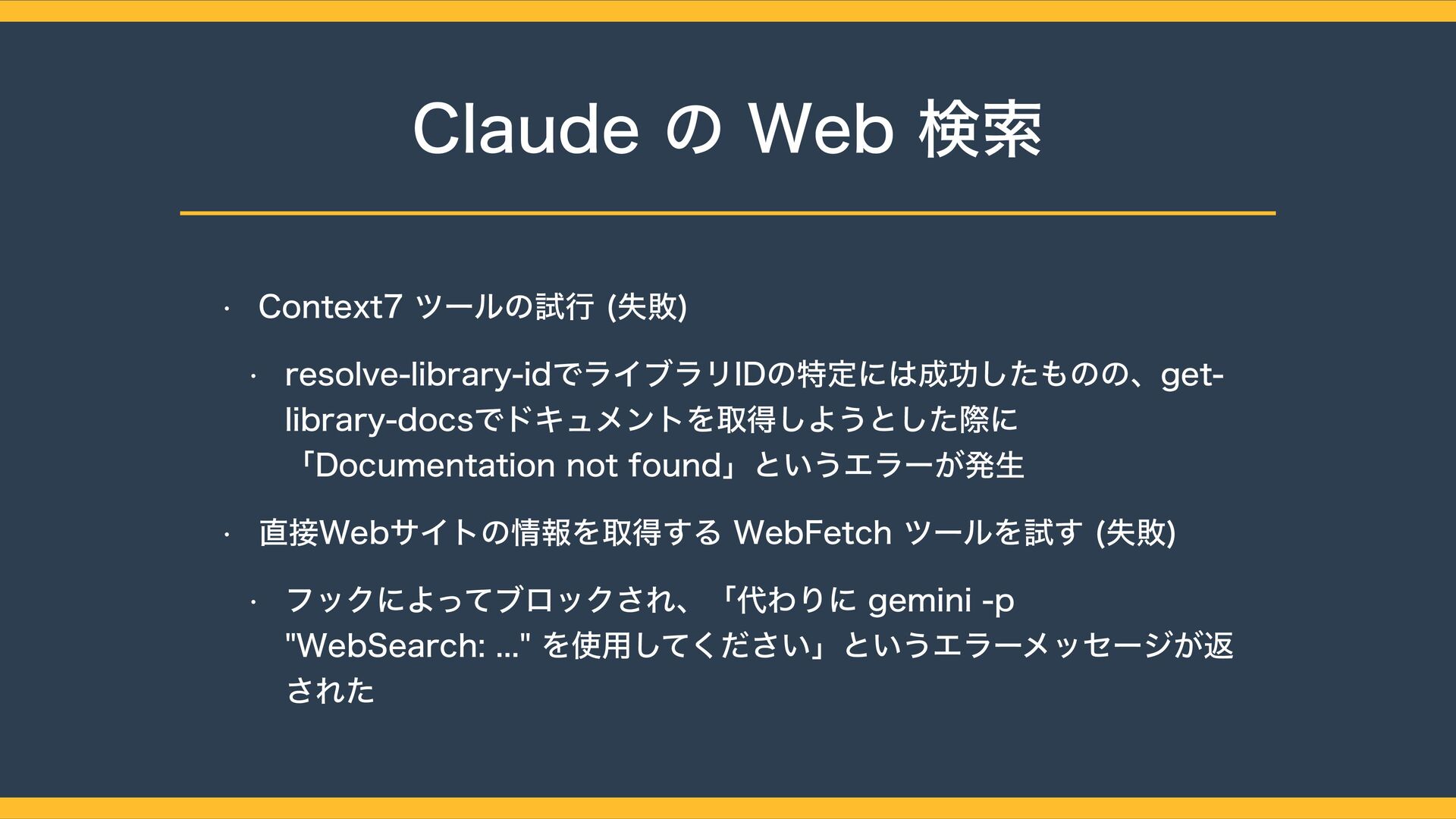 Claude の Web 検索

• Context7 ツールの試行 (失敗)

• resolve-library-idでライブラリIDの特定には成功したものの、get-library-docsでドキュメントを取得しようとした際に「Documentation not found」というエラーが発生

• 直接Webサイトの情報を取得する WebFetch ツールを試す (失敗)

• フックによってブロックされ、「代わりに gemini -p "WebSearch: ..." を使用してください」というエラーメッセージが返された